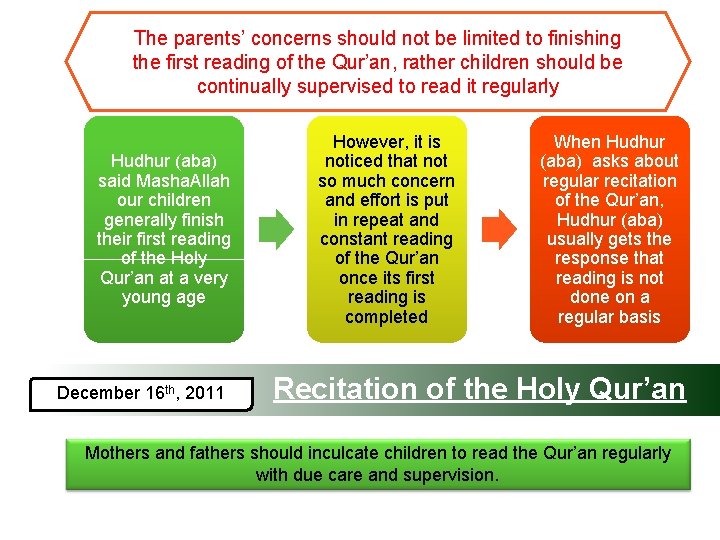 The parents' concerns should not be limited to finishing the first reading of the Qur'an, rather children should be continually supervised to read it regularly

Hudhur (aba) said MashaAllah our children generally finish their first reading of the Holy Qur'an at a very young age

However, it is noticed that not so much concern and effort is put in repeat and constant reading of the Qur'an once its first reading is completed

When Hudhur (aba) asks about regular recitation of the Qur'an, Hudhur (aba) usually gets the response that reading is not done on a regular basis

December 16$^{th}$, 2011

Recitation of the Holy Qur'an

Mothers and fathers should inculcate children to read the Qur'an regularly with due care and supervision.